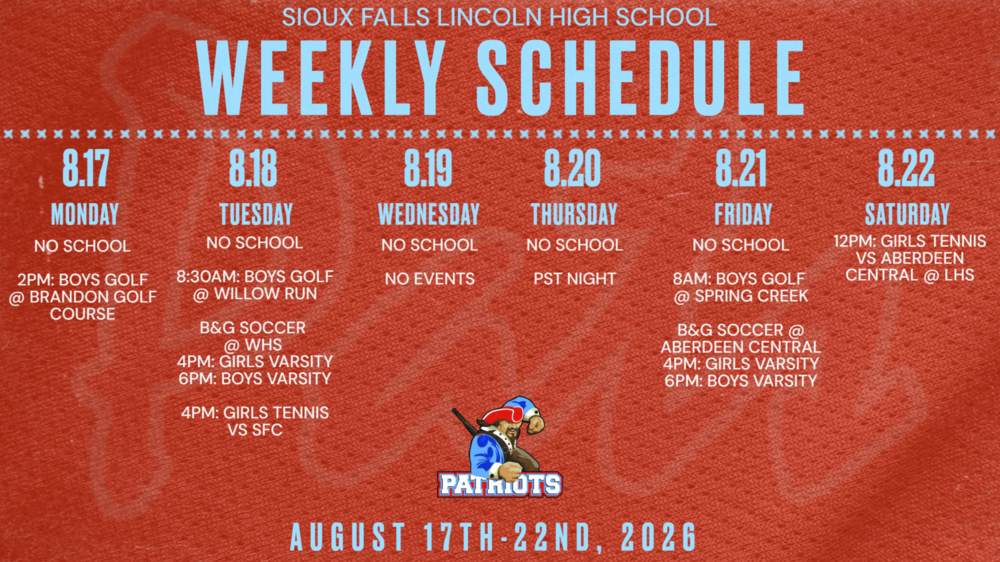 SIOUX FALLS LINCOLN HIGH SCHOOL
WEEKLY SCHEDULE

8.17
MONDAY
NO SCHOOL

2PM: BOYS GOLF @ BRANDON GOLF COURSE

8.18
TUESDAY
NO SCHOOL

8:30AM: BOYS GOLF @ WILLOW RUN

B&G SOCCER @ WHS
4PM: GIRLS VARSITY
6PM: BOYS VARSITY

4PM: GIRLS TENNIS VS SFC

8.19
WEDNESDAY
NO SCHOOL

NO EVENTS

8.20
THURSDAY
NO SCHOOL

PST NIGHT

8.21
FRIDAY
NO SCHOOL

8AM: BOYS GOLF @ SPRING CREEK

B&G SOCCER @ ABERDEEN CENTRAL
4PM: GIRLS VARSITY
6PM: BOYS VARSITY

8.22
SATURDAY
12PM: GIRLS TENNIS VS ABERDEEN CENTRAL @ LHS

PATRIOTS

AUGUST 17TH-22ND, 2026